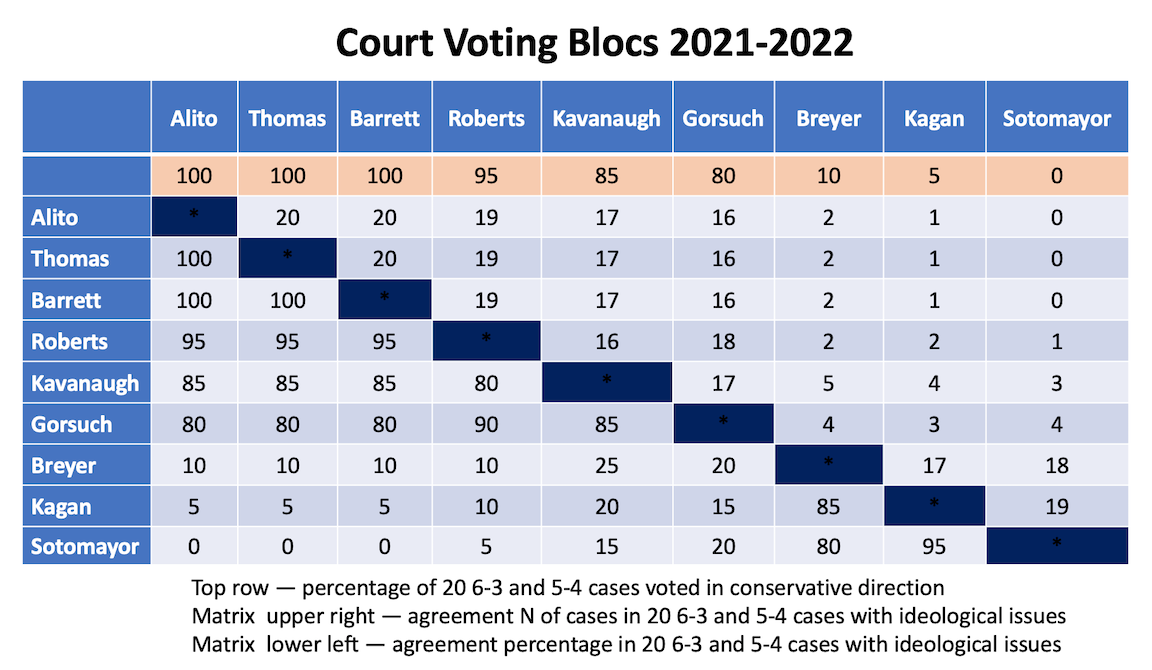 Court Voting Blocs 2021-2022

| | Alito | Thomas | Barrett | Roberts | Kavanaugh | Gorsuch | Breyer | Kagan | Sotomayor |
|---|---|---|---|---|---|---|---|---|---|
| | 100 | 100 | 100 | 95 | 85 | 80 | 10 | 5 | 0 |
| Alito | * | 20 | 20 | 19 | 17 | 16 | 2 | 1 | 0 |
| Thomas | 100 | * | 20 | 19 | 17 | 16 | 2 | 1 | 0 |
| Barrett | 100 | 100 | * | 19 | 17 | 16 | 2 | 1 | 0 |
| Roberts | 95 | 95 | 95 | * | 16 | 18 | 2 | 2 | 1 |
| Kavanaugh | 85 | 85 | 85 | 80 | * | 17 | 5 | 4 | 3 |
| Gorsuch | 80 | 80 | 80 | 90 | 85 | * | 4 | 3 | 4 |
| Breyer | 10 | 10 | 10 | 10 | 25 | 20 | * | 17 | 18 |
| Kagan | 5 | 5 | 5 | 10 | 20 | 15 | 85 | * | 19 |
| Sotomayor | 0 | 0 | 0 | 5 | 15 | 20 | 80 | 95 | * |

Top row — percentage of 20 6-3 and 5-4 cases voted in conservative direction
Matrix upper right — agreement N of cases in 20 6-3 and 5-4 cases with ideological issues
Matrix lower left — agreement percentage in 20 6-3 and 5-4 cases with ideological issues